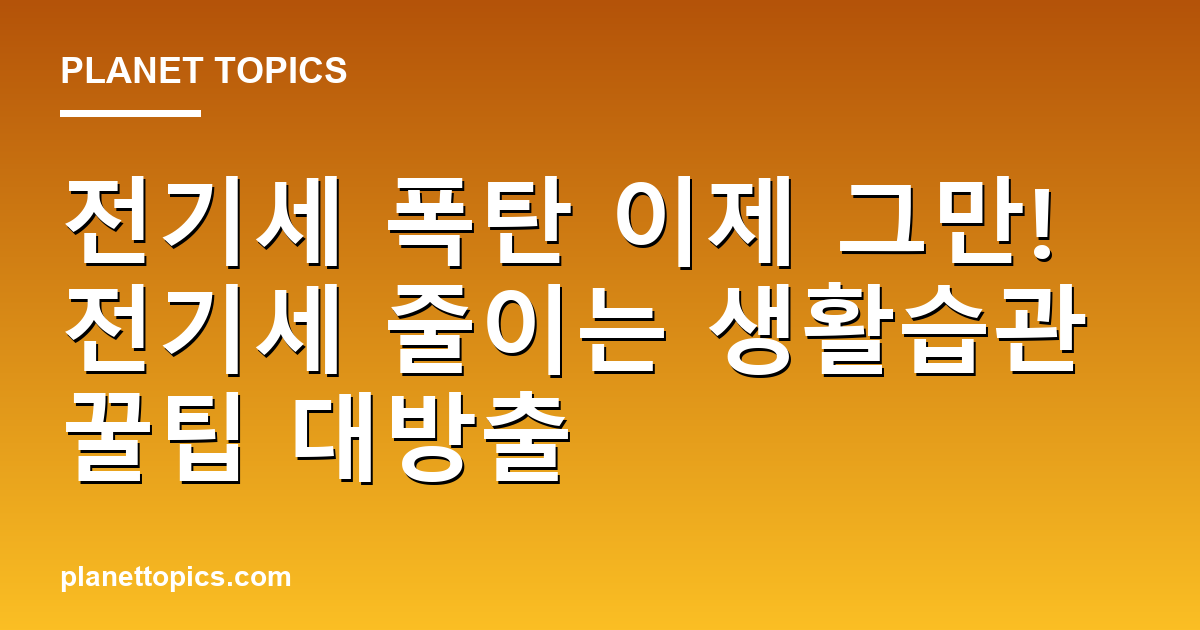 PLANET TOPICS

전기세 폭탄 이제 그만! 전기세 줄이는 생활습관 꿀팁 대방출

planettopics.com